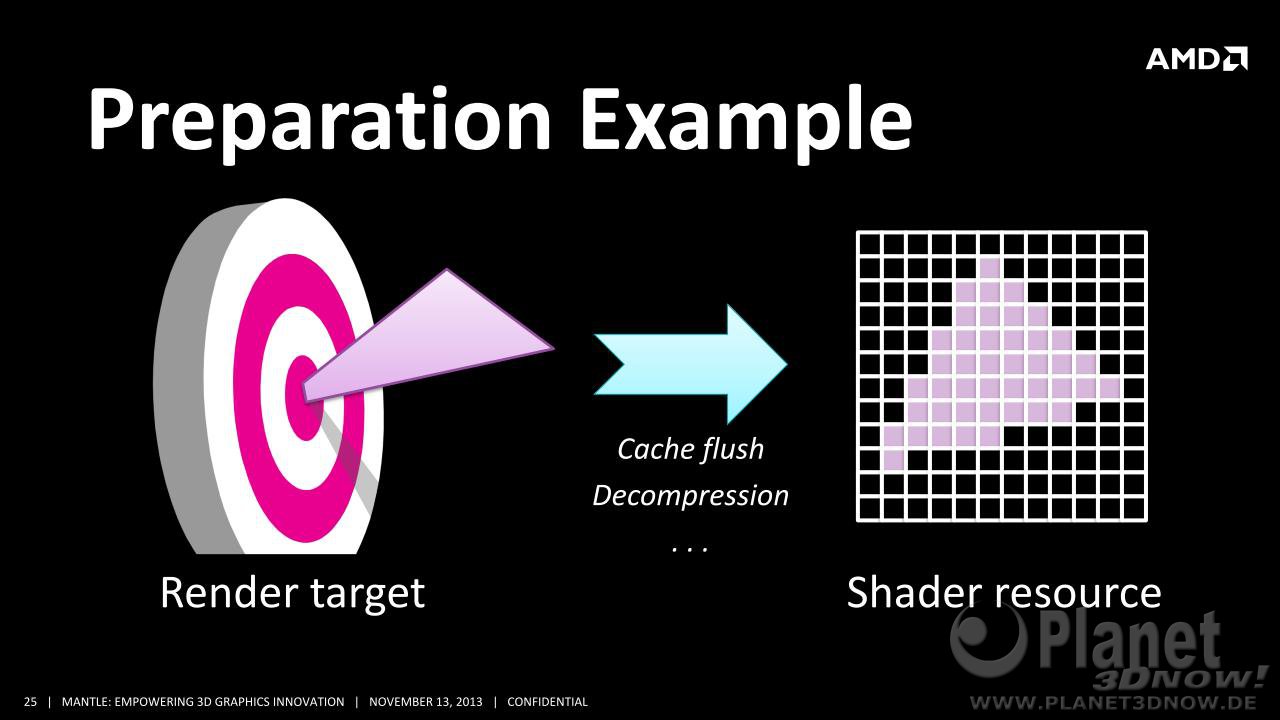 AMD

Preparation Example

Cache flush
Decompression
. . .

Render target

Shader resource

Planet 3DNow!
WWW.PLANET3DNOW.DE

25 | MANTLE: EMPOWERING 3D GRAPHICS INNOVATION | NOVEMBER 13, 2013 | CONFIDENTIAL